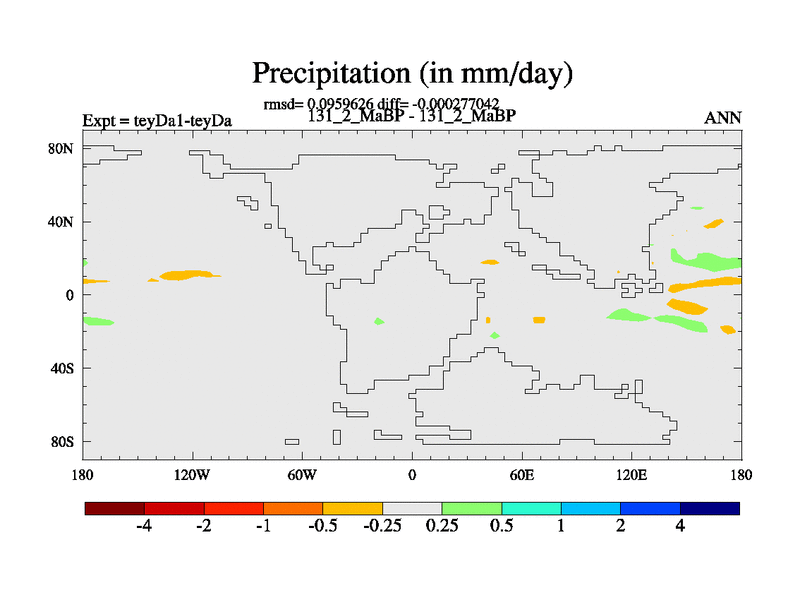 Precipitation (in mm/day)

rmsd= 0.0959626 diff= -0.000277042
Expt = teyDa1-teyDa
131_2_MaBP - 131_2_MaBP
ANN

80N
40N
0
40S
80S

180
120W
60W
0
60E
120E
180

-4
-2
-1
-0.5
-0.25
0.25
0.5
1
2
4